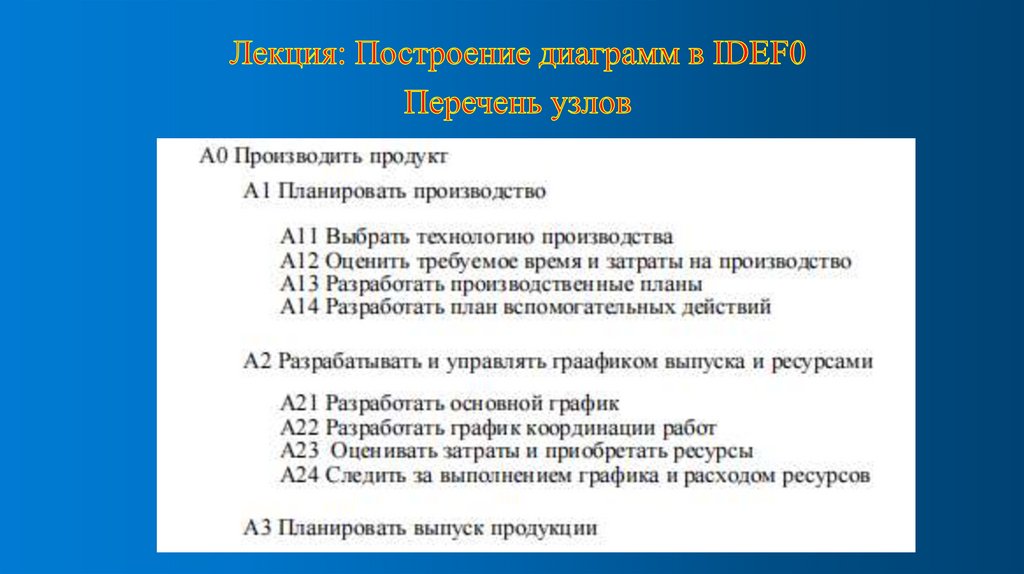 Лекция: Построение диаграмм в IDEF0

Перечень узлов

A0 Производить продукт

A1 Планировать производство

A11 Выбрать технологию производства
A12 Оценить требуемое время и затраты на производство
A13 Разработать производственные планы
A14 Разработать план вспомогательных действий

A2 Разрабатывать и управлять граафиком выпуска и ресурсами

A21 Разработать основной график
A22 Разработать график координации работ
A23 Оценивать затраты и приобретать ресурсы
A24 Следить за выполнением графика и расходом ресурсов

A3 Планировать выпуск продукции